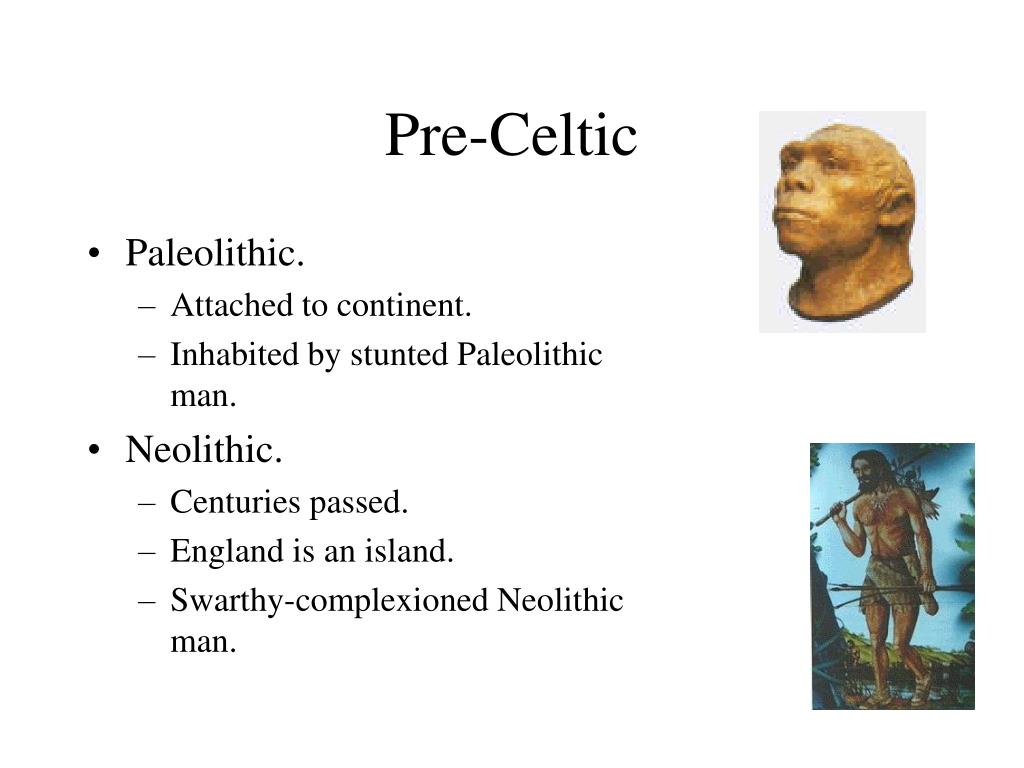 Pre-Celtic

• Paleolithic.
– Attached to continent.
– Inhabited by stunted Paleolithic man.
• Neolithic.
– Centuries passed.
– England is an island.
– Swarthy-complexioned Neolithic man.